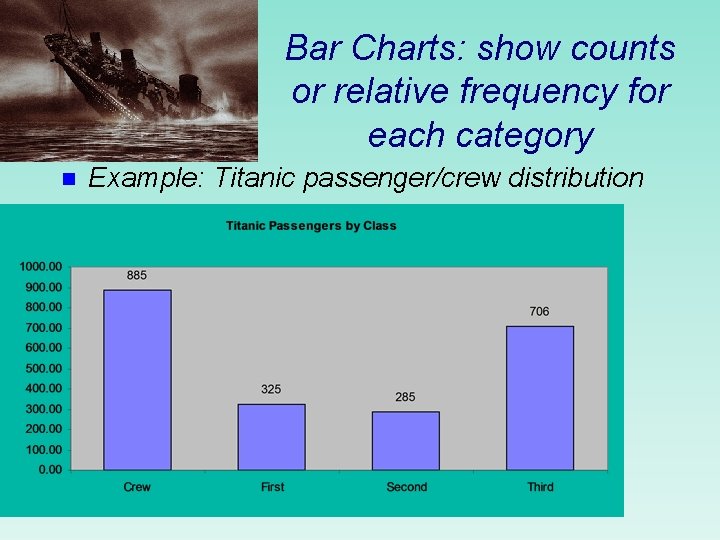 Bar Charts: show counts or relative frequency for each category

Example: Titanic passenger/crew distribution

Titanic Passengers by Class

1000.00
900.00
800.00
700.00
600.00
500.00
400.00
300.00
200.00
100.00
0.00

885
325
285
706

Crew
First
Second
Third